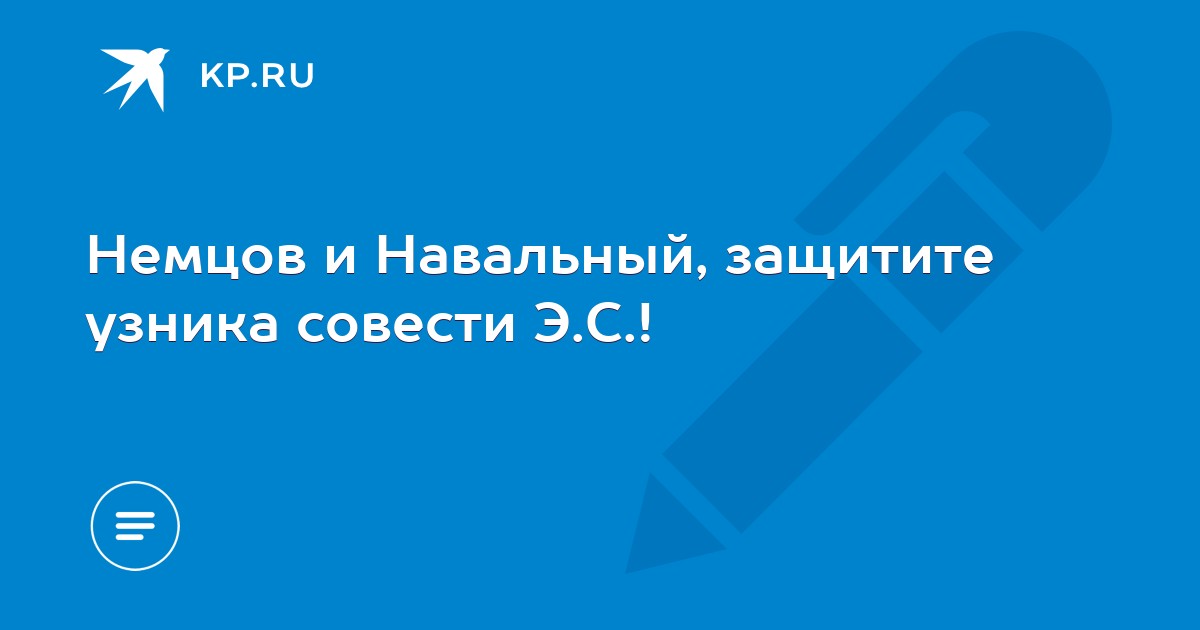 KP.RU

Немцов и Навальный, защитите узника совести Э.С.!